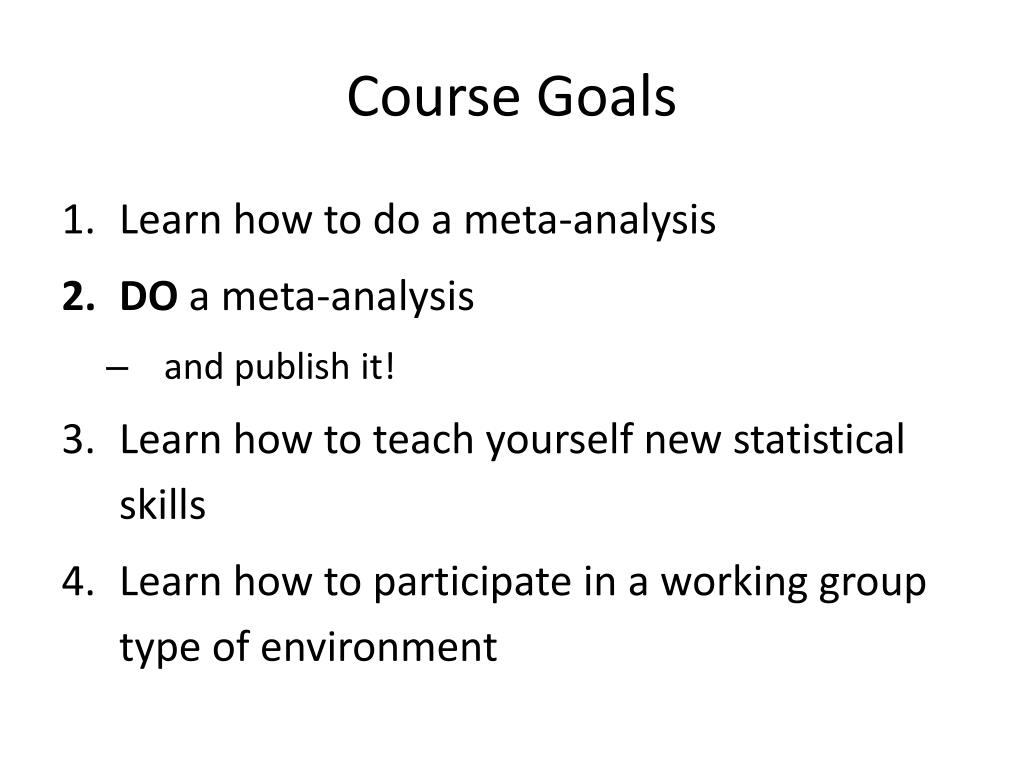 Course Goals

1. Learn how to do a meta-analysis
2. DO a meta-analysis
– and publish it!
3. Learn how to teach yourself new statistical skills
4. Learn how to participate in a working group type of environment